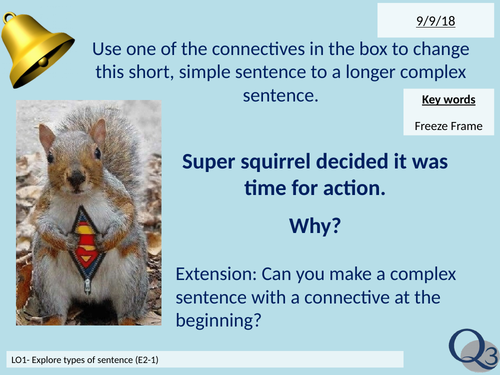 9/9/18

Use one of the connectives in the box to change this short, simple sentence to a longer complex sentence.

Key words

Freeze Frame

Super squirrel decided it was time for action.

Why?

Extension: Can you make a complex sentence with a connective at the beginning?

LO1- Explore types of sentence (E2-1)

Q3